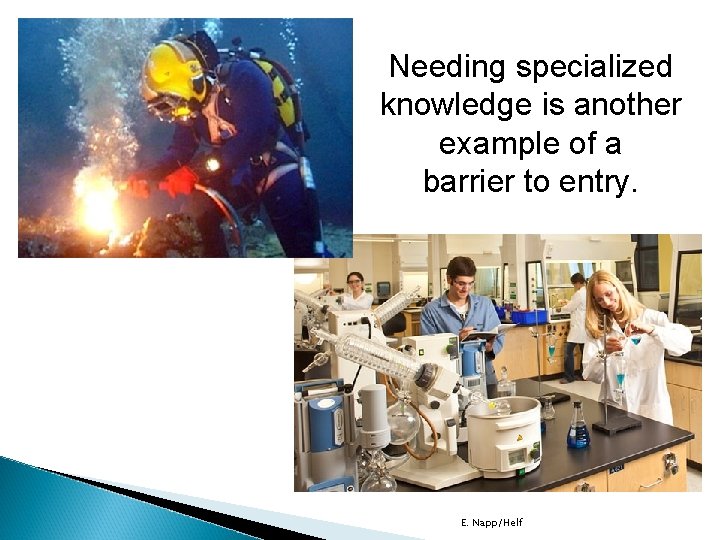 Needing specialized knowledge is another example of a barrier to entry.

E. Napp/Helf